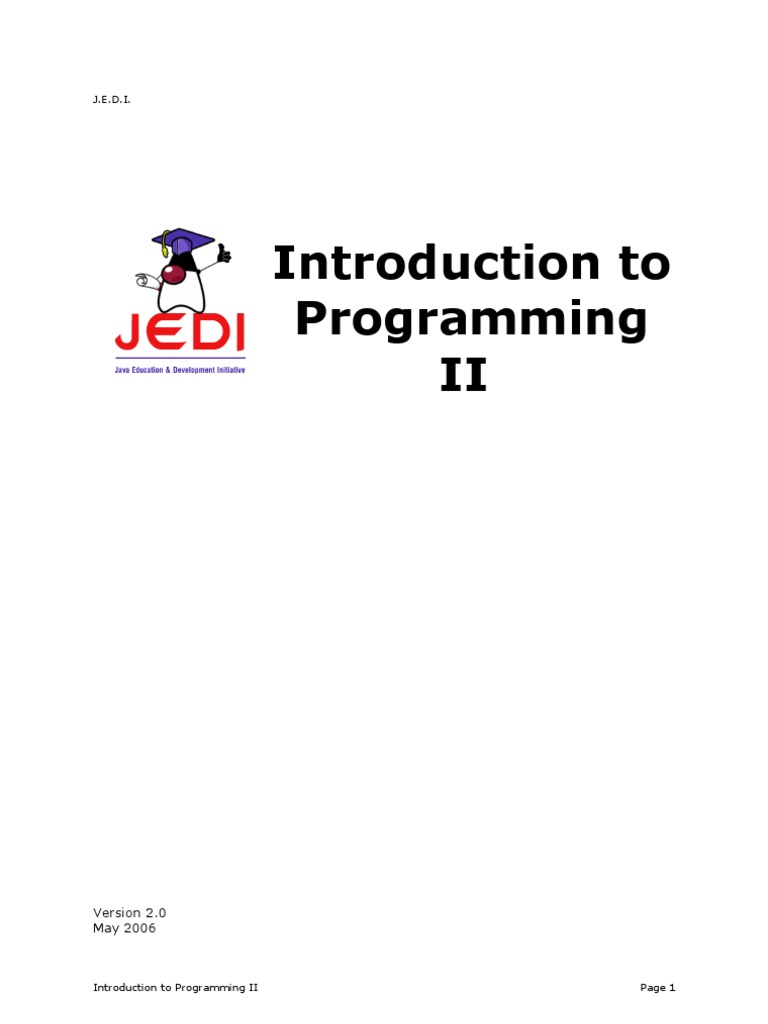 J.E.D.I.

JEDI
Java Education & Development Initiative

Introduction to Programming II

Version 2.0
May 2006

Introduction to Programming II

Page 1